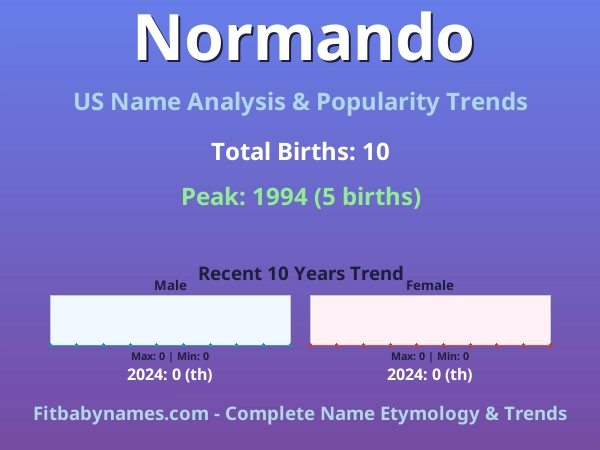 Normando

US Name Analysis & Popularity Trends

Total Births: 10

Peak: 1994 (5 births)

Recent 10 Years Trend

Male

Max: 0 | Min: 0

2024: 0 (th)

Female

Max: 0 | Min: 0

2024: 0 (th)

Fitbabynames.com - Complete Name Etymology & Trends